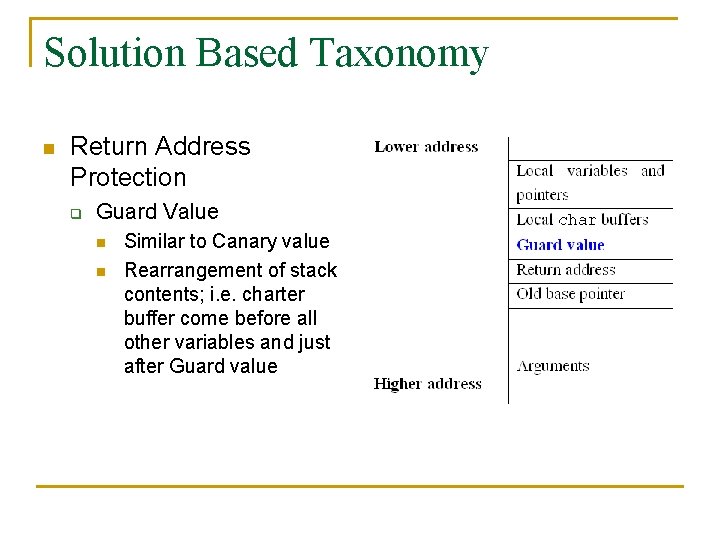 Solution Based Taxonomy

Return Address Protection

Guard Value

Similar to Canary value

Rearrangement of stack contents; i.e. charter buffer come before all other variables and just after Guard value

Lower address

Local variables and pointers

Local char buffers

Guard value

Return address

Old base pointer

Arguments

Higher address